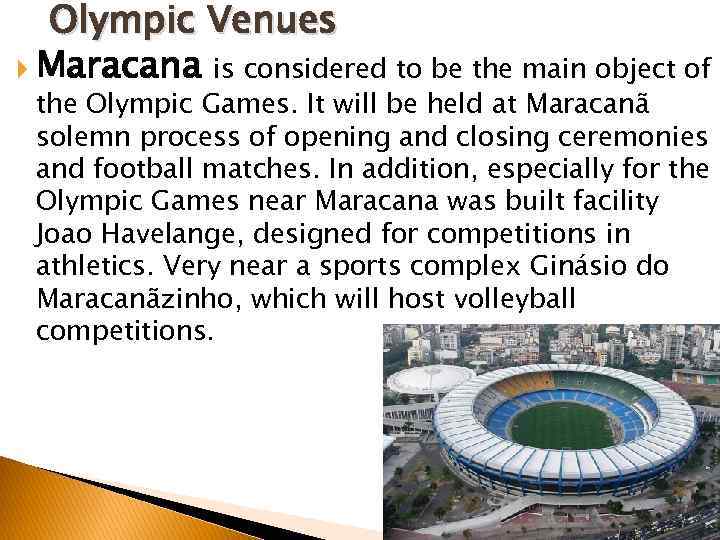 Olympic Venues

Maracana is considered to be the main object of the Olympic Games. It will be held at Maracanã solemn process of opening and closing ceremonies and football matches. In addition, especially for the Olympic Games near Maracana was built facility Joao Havelange, designed for competitions in athletics. Very near a sports complex Ginásio do Maracanãzinho, which will host volleyball competitions.